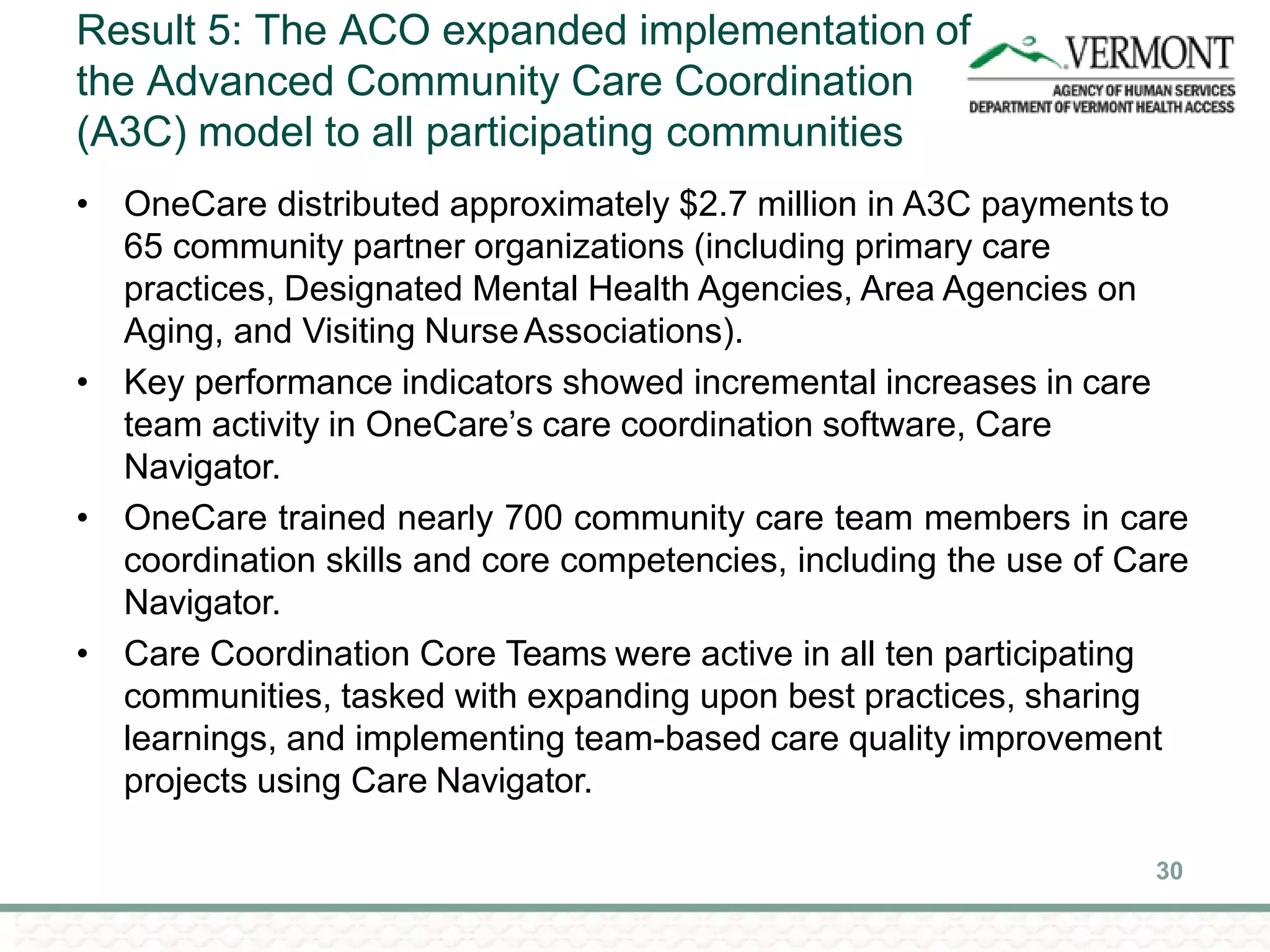 Result 5: The ACO expanded implementation of the Advanced Community Care Coordination (A3C) model to all participating communities

VERMONT
AGENCY OF HUMAN SERVICES
DEPARTMENT OF VERMONT HEALTH ACCESS

• OneCare distributed approximately \$2.7 million in A3C payments to 65 community partner organizations (including primary care practices, Designated Mental Health Agencies, Area Agencies on Aging, and Visiting Nurse Associations).

• Key performance indicators showed incremental increases in care team activity in OneCare's care coordination software, Care Navigator.

• OneCare trained nearly 700 community care team members in care coordination skills and core competencies, including the use of Care Navigator.

• Care Coordination Core Teams were active in all ten participating communities, tasked with expanding upon best practices, sharing learnings, and implementing team-based care quality improvement projects using Care Navigator.

30